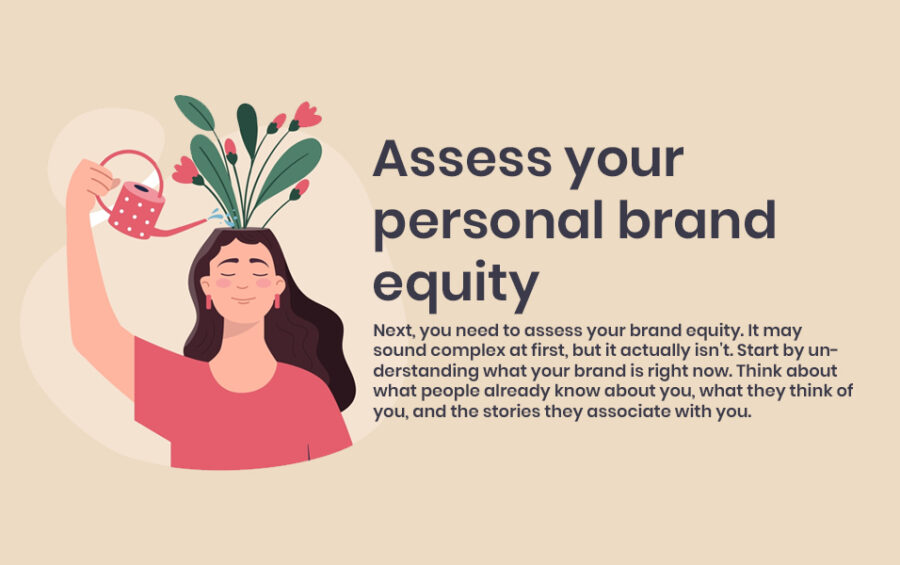 Assess your personal brand equity

Next, you need to assess your brand equity. It may sound complex at first, but it actually isn't. Start by understanding what your brand is right now. Think about what people already know about you, what they think of you, and the stories they associate with you.